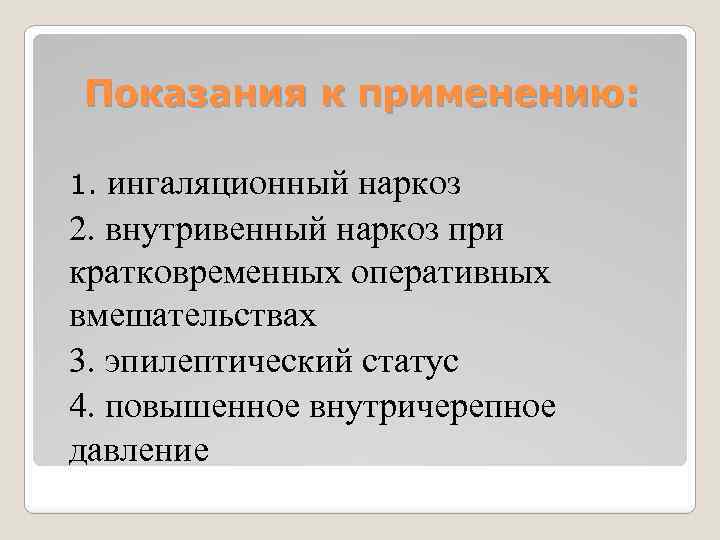 Показания к применению:

1. ингаляционный наркоз

2. внутривенный наркоз при кратковременных оперативных вмешательствах

3. эпилептический статус

4. повышенное внутричерепное давление